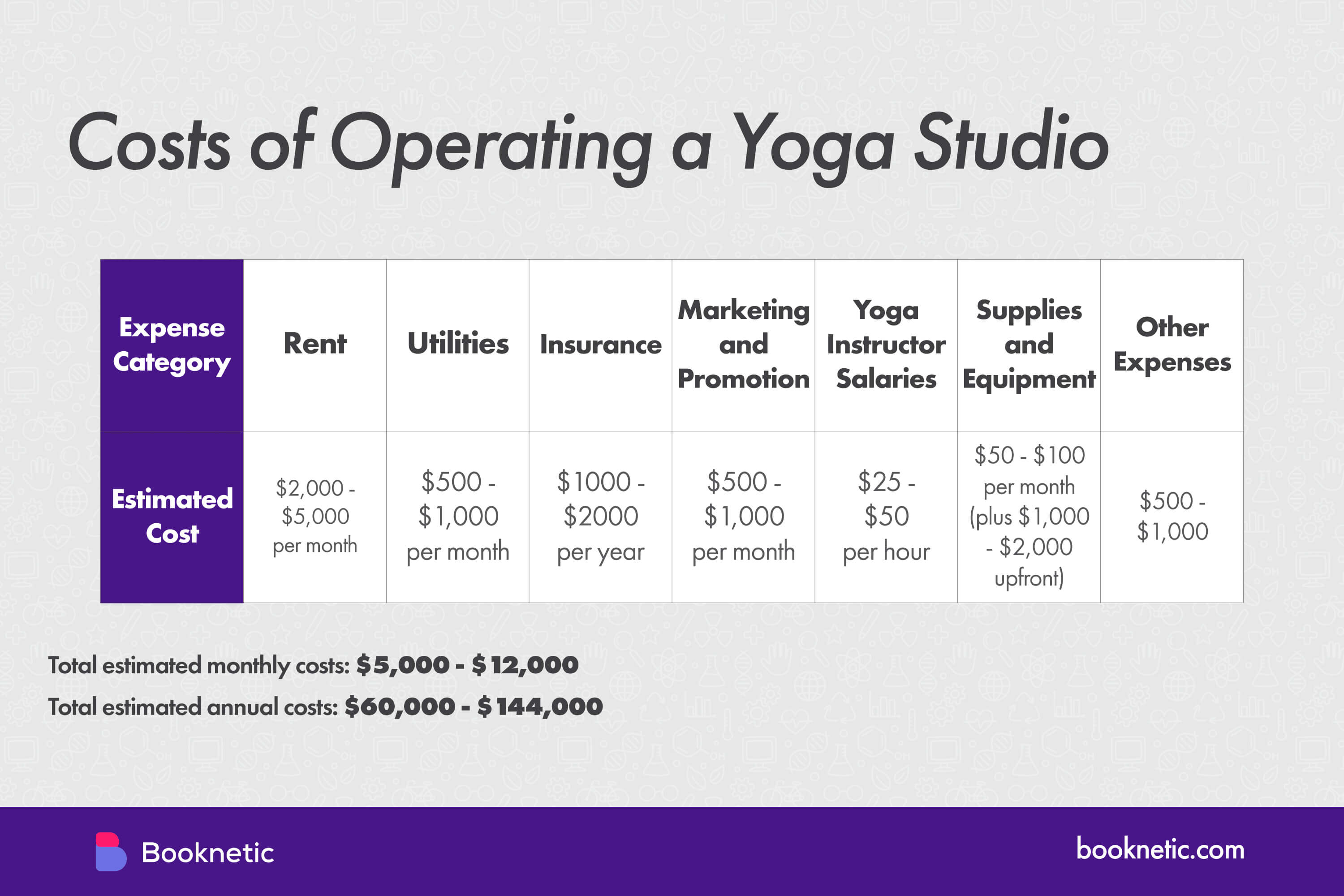 Costs of Operating a Yoga Studio

| Expense Category | Rent | Utilities | Insurance | Marketing and Promotion | Yoga Instructor Salaries | Supplies and Equipment | Other Expenses |
|---|---|---|---|---|---|---|---|
| Estimated Cost | \$2,000 - \$5,000 per month | \$500 - \$1,000 per month | \$1000 - \$2000 per year | \$500 - \$1,000 per month | \$25 - \$50 per hour | \$50 - \$100 per month (plus \$1,000 - \$2,000 upfront) | \$500 - \$1,000 |

Total estimated monthly costs: \$5,000 - \$12,000

Total estimated annual costs: \$60,000 - \$144,000

Booknetic

booknetic.com